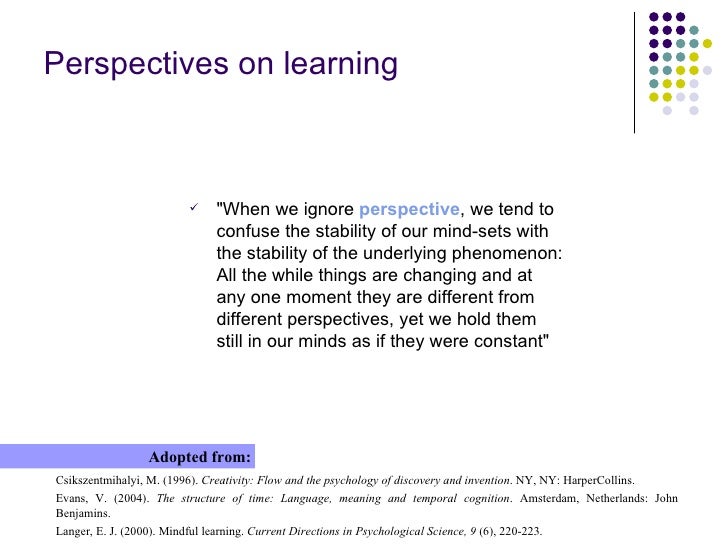 Perspectives on learning

✓ "When we ignore perspective, we tend to confuse the stability of our mind-sets with the stability of the underlying phenomenon: All the while things are changing and at any one moment they are different from different perspectives, yet we hold them still in our minds as if they were constant"

Adopted from:

Csikszentmihalyi, M. (1996). Creativity: Flow and the psychology of discovery and invention. NY, NY: HarperCollins.

Evans, V. (2004). The structure of time: Language, meaning and temporal cognition. Amsterdam, Netherlands: John Benjamins.

Langer, E. J. (2000). Mindful learning. Current Directions in Psychological Science, 9 (6), 220-223.